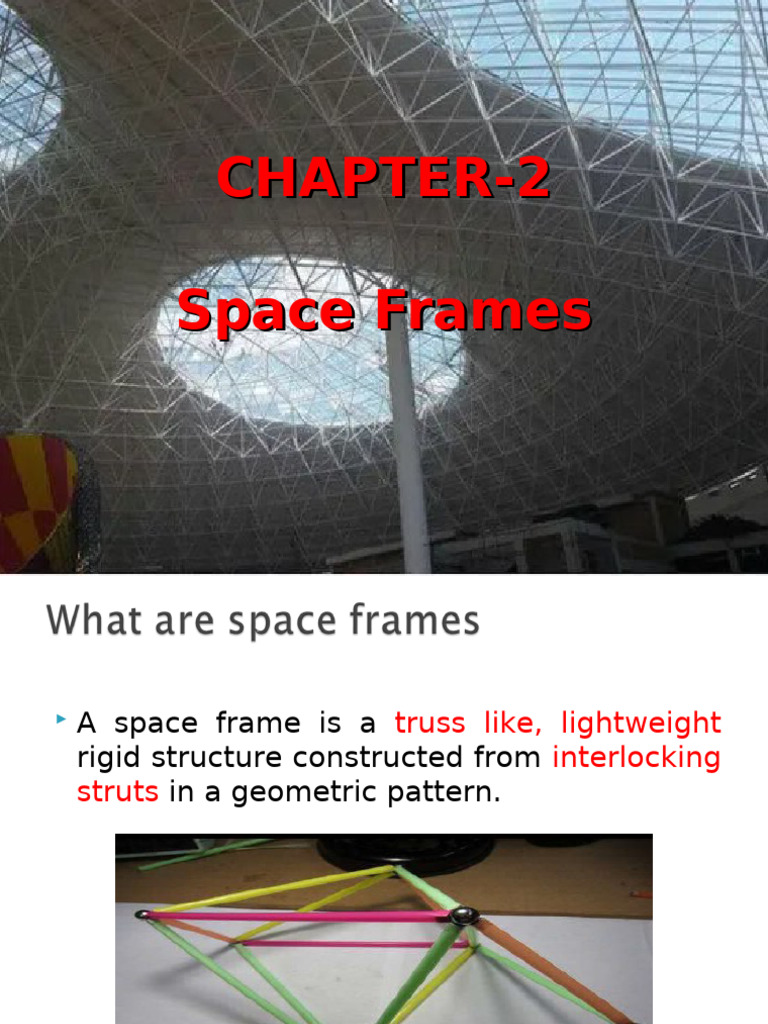 CHAPTER-2

Space Frames

What are space frames

A space frame is a truss like, lightweight rigid structure constructed from interlocking struts in a geometric pattern.